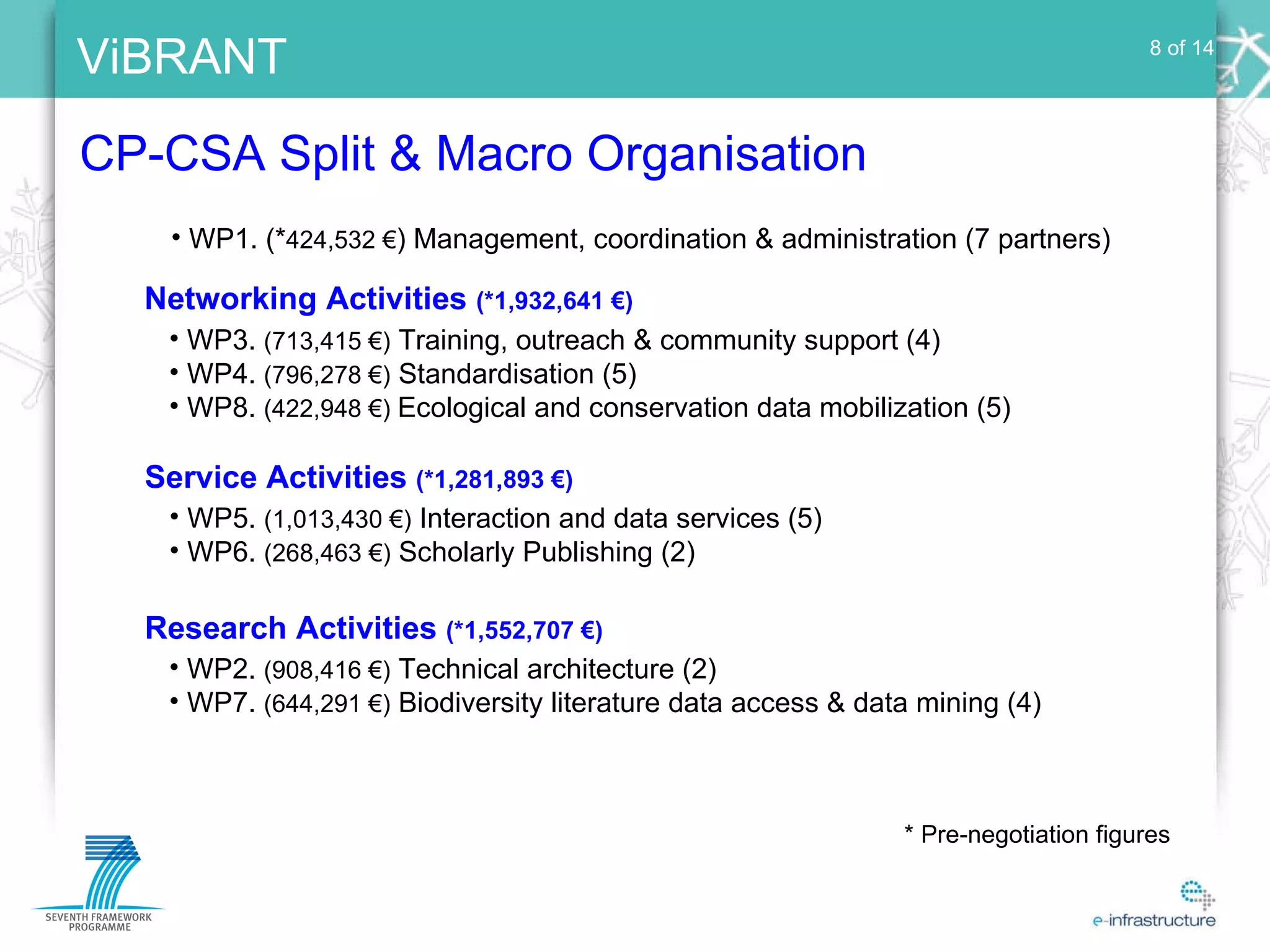 ViBRANT

8 of 14

CP-CSA Split & Macro Organisation

• WP1. (*424,532 €) Management, coordination & administration (7 partners)

Networking Activities (*1,932,641 €)

• WP3. (713,415 €) Training, outreach & community support (4)
• WP4. (796,278 €) Standardisation (5)
• WP8. (422,948 €) Ecological and conservation data mobilization (5)

Service Activities (*1,281,893 €)

• WP5. (1,013,430 €) Interaction and data services (5)
• WP6. (268,463 €) Scholarly Publishing (2)

Research Activities (*1,552,707 €)

• WP2. (908,416 €) Technical architecture (2)
• WP7. (644,291 €) Biodiversity literature data access & data mining (4)

* Pre-negotiation figures

SEVENTH FRAMEWORK PROGRAMME

e-infrastructure